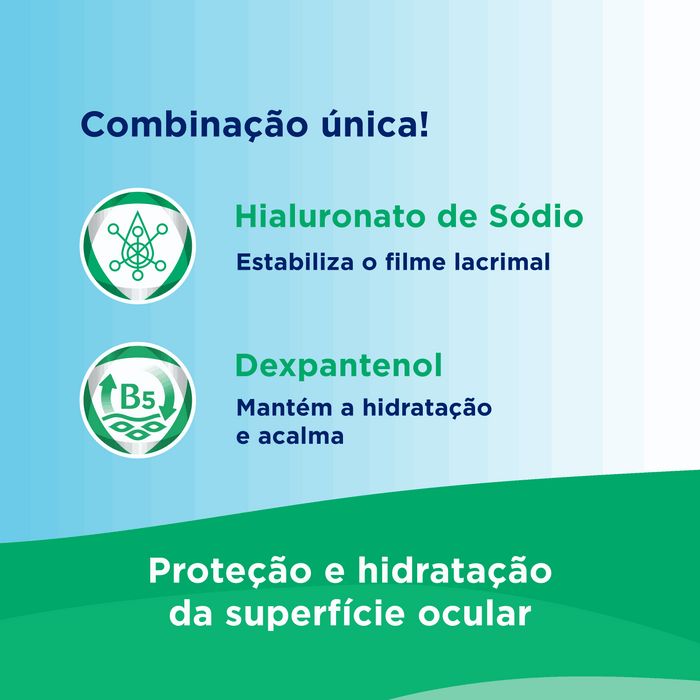 Combinação única!

Hialuronato de Sódio
Estabiliza o filme lacrimal

B5

Dexpantenol
Mantém a hidratação e acalma

Proteção e hidratação da superfície ocular